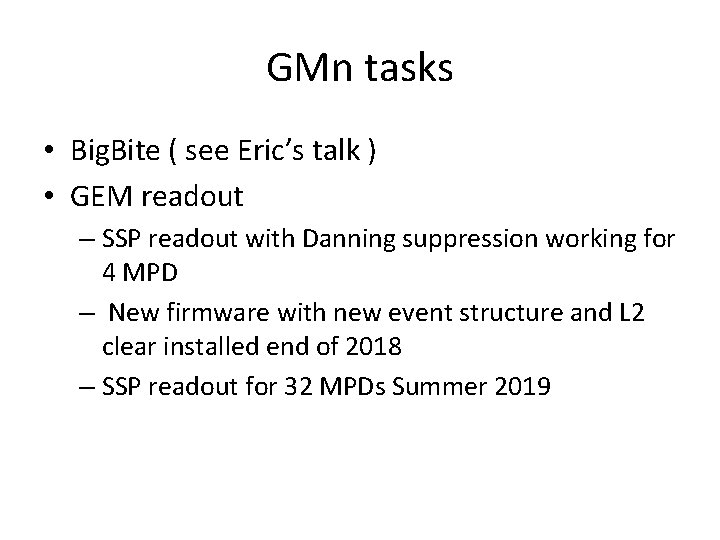 GMn tasks

• BigBite ( see Eric's talk )
• GEM readout
– SSP readout with Danning suppression working for 4 MPD
– New firmware with new event structure and L2 clear installed end of 2018
– SSP readout for 32 MPDs Summer 2019